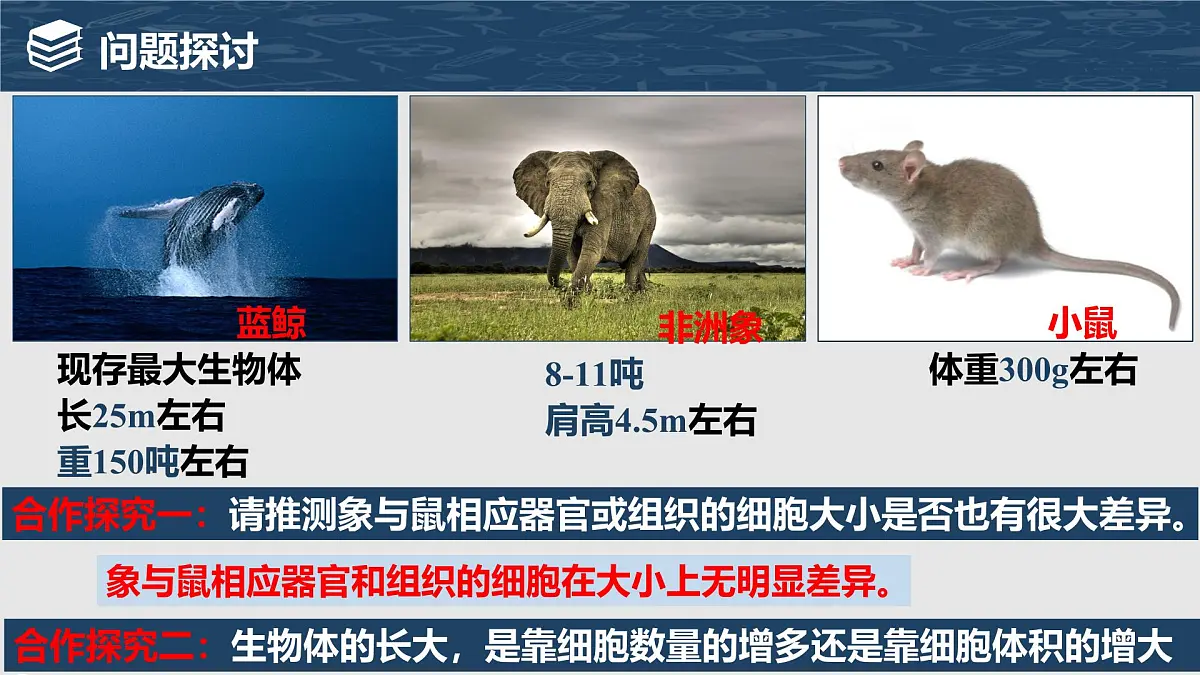 问题探讨

蓝鲸

现存最大生物体
长25m左右
重150吨左右

非洲象

8-11吨
肩高4.5m左右

小鼠

体重300g左右

合作探究一：请推测象与鼠相应器官或组织的细胞大小是否也有很大差异。

象与鼠相应器官和组织的细胞在大小上无明显差异。

合作探究二：生物体的长大，是靠细胞数量的增多还是靠细胞体积的增大